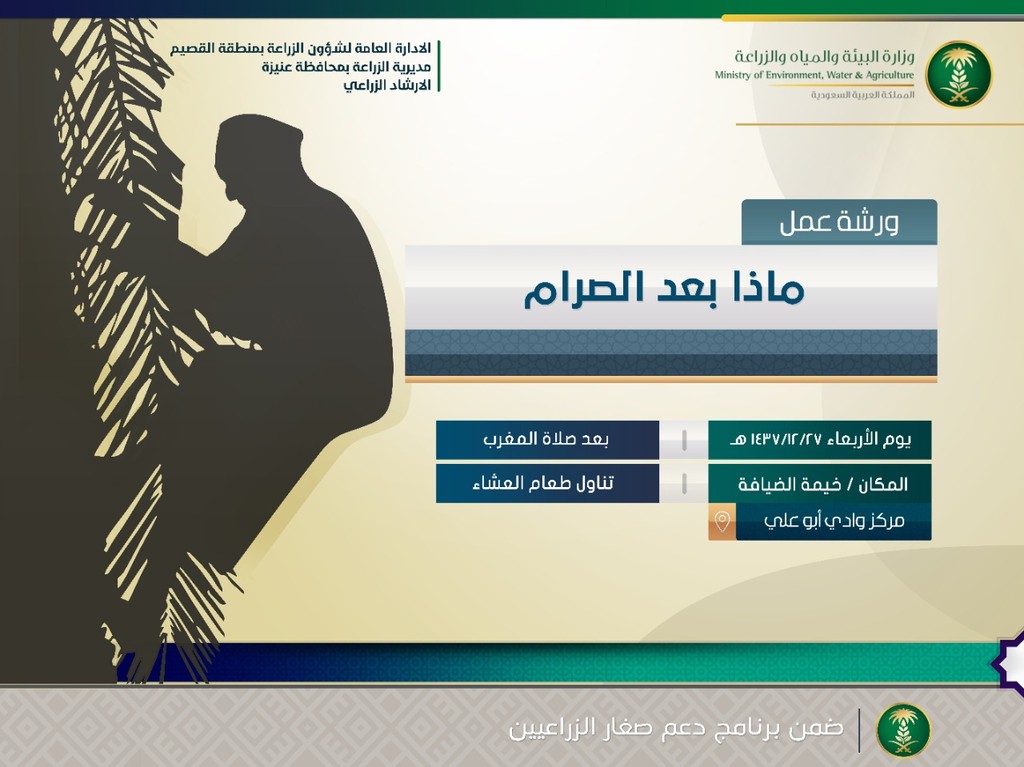 وزارة البيئة والمياه والزراعة
Ministry of Environment, Water & Agriculture
المملكة العربية السعودية

الادارة العامة لشؤون الزراعة بمنطقة القصيم
مديرية الزراعة بمحافظة عنيزة
الارشاد الزراعي

ورشة عمل

ماذا بعد الصرام

يوم الأربعاء ١٤٣٧/١٢/٢٧ هـ
بعد صلاة المغرب

المكان / خيمة الضيافة
تناول طعام العشاء

مركز وادي أبو علي

ضمن برنامج دعم صغار الزراعيين